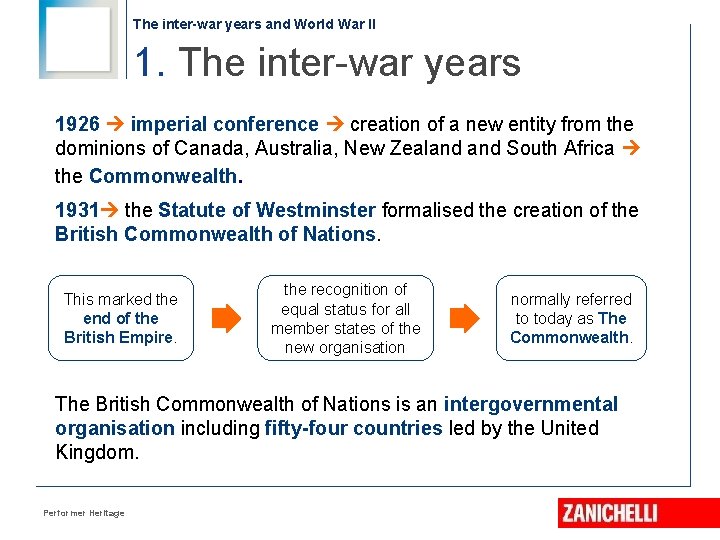 The inter-war years and World War II

1. The inter-war years

1926 → imperial conference → creation of a new entity from the dominions of Canada, Australia, New Zealand and South Africa → the Commonwealth.

1931→ the Statute of Westminster formalised the creation of the British Commonwealth of Nations.

This marked the end of the British Empire.

the recognition of equal status for all member states of the new organisation

normally referred to today as The Commonwealth.

The British Commonwealth of Nations is an intergovernmental organisation including fifty-four countries led by the United Kingdom.

Performer Heritage

ZANICHELLI